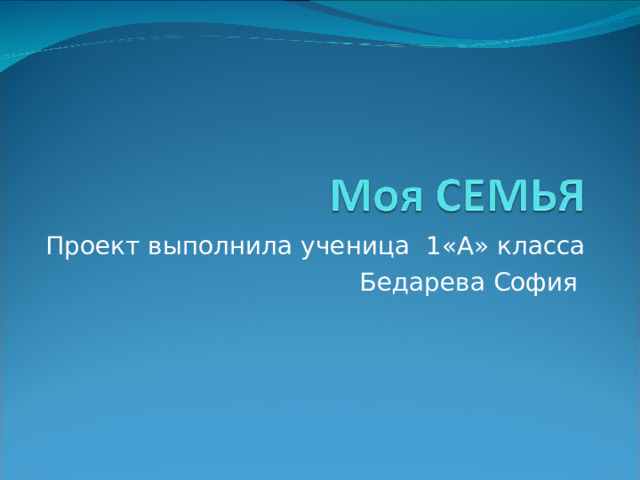 Моя СЕМЬЯ

Проект выполнила ученица 1«А» класса
Бедарева София